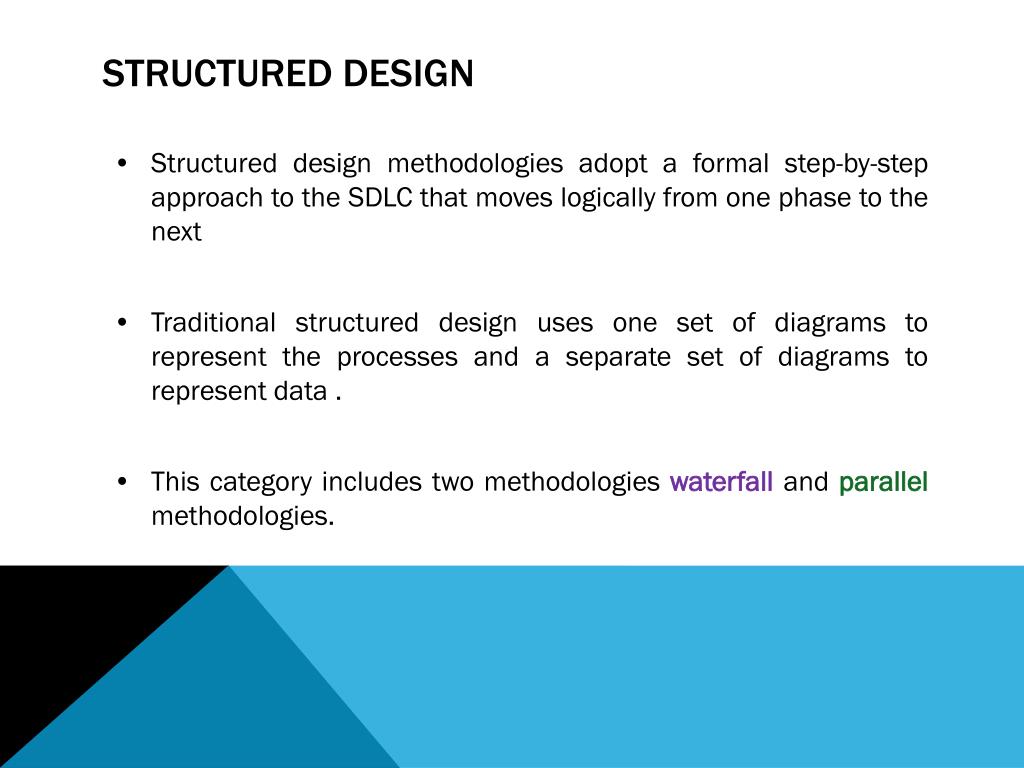 STRUCTURED DESIGN

• Structured design methodologies adopt a formal step-by-step approach to the SDLC that moves logically from one phase to the next

• Traditional structured design uses one set of diagrams to represent the processes and a separate set of diagrams to represent data .

• This category includes two methodologies waterfall and parallel methodologies.